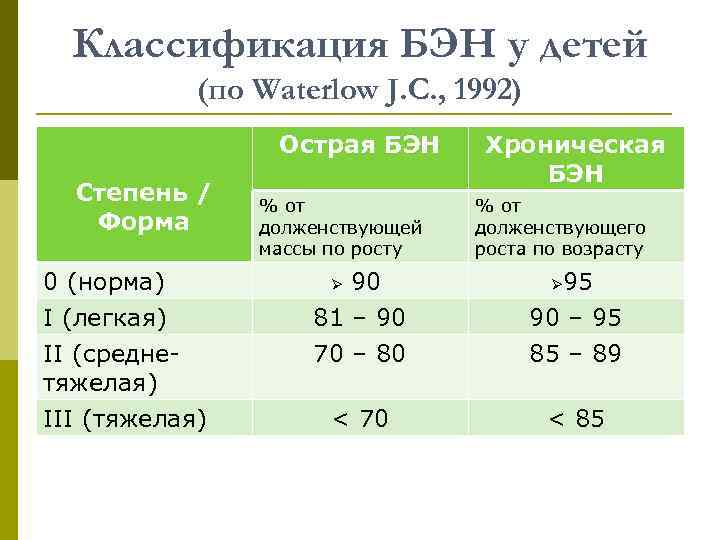 Классификация БЭН у детей
(по Waterlow J.C., 1992)

| Степень / Форма | Острая БЭН | Хроническая БЭН |
|---|---|---|
| | % от долженствующей массы по росту | % от долженствующего роста по возрасту |
| 0 (норма) | > 90 | >95 |
| I (легкая) | 81 – 90 | 90 – 95 |
| II (средне-тяжелая) | 70 – 80 | 85 – 89 |
| III (тяжелая) | < 70 | < 85 |